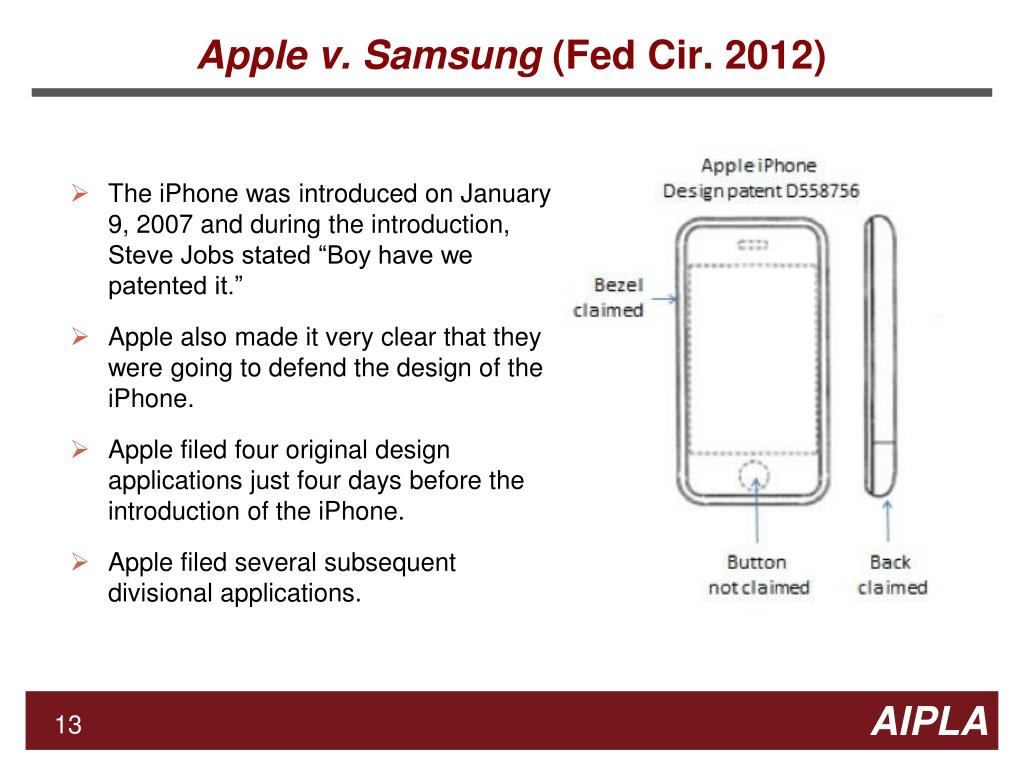 Apple v. Samsung (Fed Cir. 2012)

➢ The iPhone was introduced on January 9, 2007 and during the introduction, Steve Jobs stated “Boy have we patented it.”

➢ Apple also made it very clear that they were going to defend the design of the iPhone.

➢ Apple filed four original design applications just four days before the introduction of the iPhone.

➢ Apple filed several subsequent divisional applications.

Apple iPhone
Design patent D558756

Bezel
claimed

Button
not claimed

Back
claimed

13

AIPLA